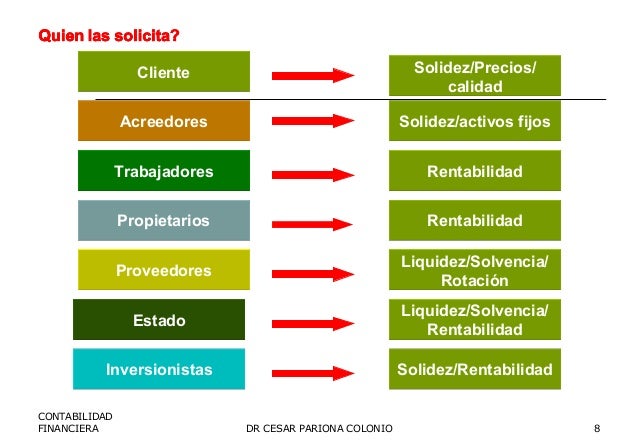 Quien las solicita?

Cliente

Solidez/Precios/ calidad

Acreedores

Solidez/activos fijos

Trabajadores

Rentabilidad

Propietarios

Rentabilidad

Proveedores

Liquidez/Solvencia/ Rotación

Estado

Liquidez/Solvencia/ Rentabilidad

Inversionistas

Solidez/Rentabilidad

CONTABILIDAD FINANCIERA

DR CESAR PARIONA COLONIO

8